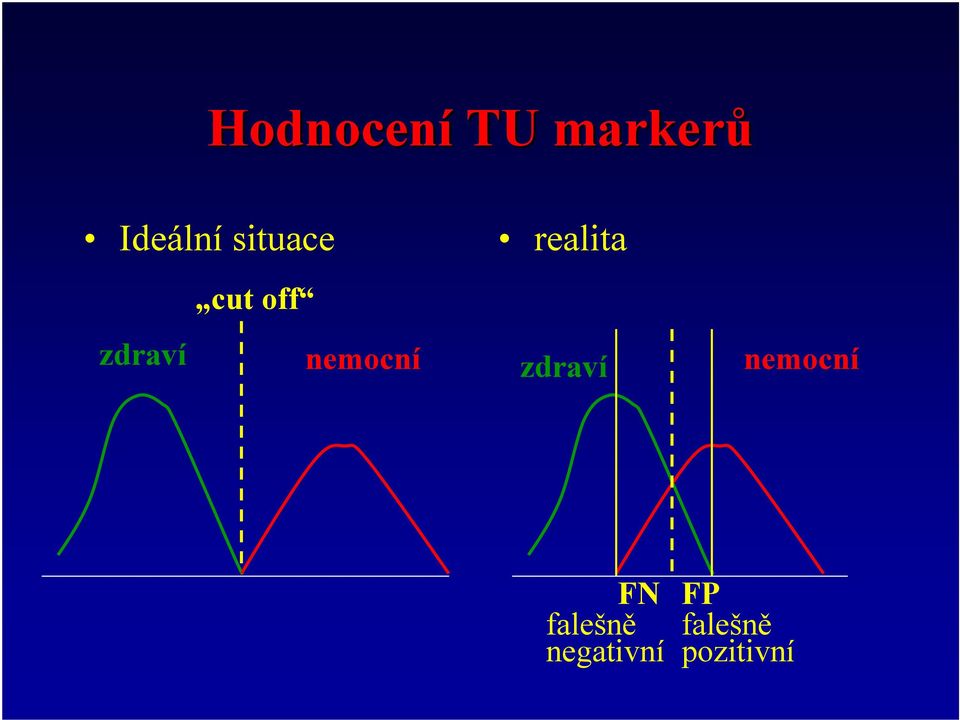 Hodnocení TU markerů

• Ideální situace

„cut off“

zdraví

nemocní

• realita

zdraví

nemocní

FN
falešně
negativní

FP
falešně
pozitivní